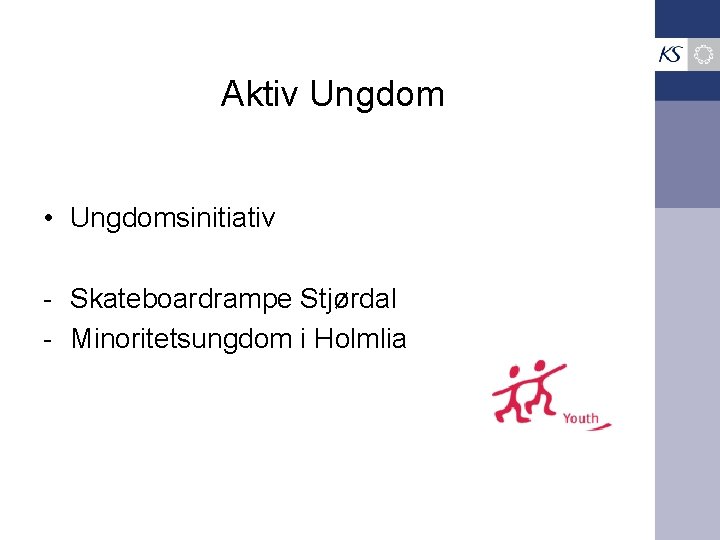 KS

Aktiv Ungdom

• Ungdomsinitiativ

- Skateboardrampe Stjørdal
- Minoritetsungdom i Holmlia

Youth